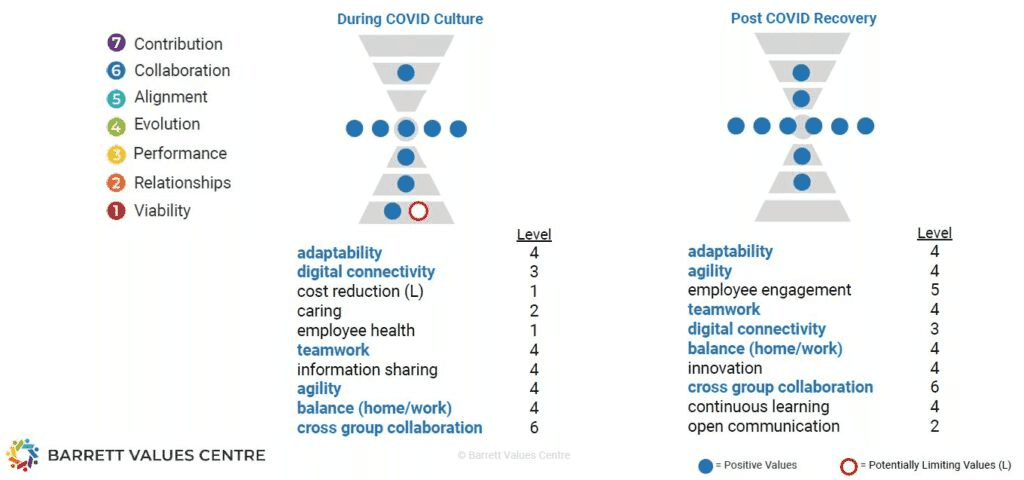 7 Contribution
6 Collaboration
5 Alignment
4 Evolution
3 Performance
2 Relationships
1 Viability

During COVID Culture

| | Level |
|---|---|
| adaptability | 4 |
| digital connectivity | 3 |
| cost reduction (L) | 1 |
| caring | 2 |
| employee health | 1 |
| teamwork | 4 |
| information sharing | 4 |
| agility | 4 |
| balance (home/work) | 4 |
| cross group collaboration | 6 |

Post COVID Recovery

| | Level |
|---|---|
| adaptability | 4 |
| agility | 4 |
| employee engagement | 5 |
| teamwork | 4 |
| digital connectivity | 3 |
| balance (home/work) | 4 |
| innovation | 4 |
| cross group collaboration | 6 |
| continuous learning | 4 |
| open communication | 2 |

BARRETT VALUES CENTRE

© Barrett Values Centre

= Positive Values
= Potentially Limiting Values (L)